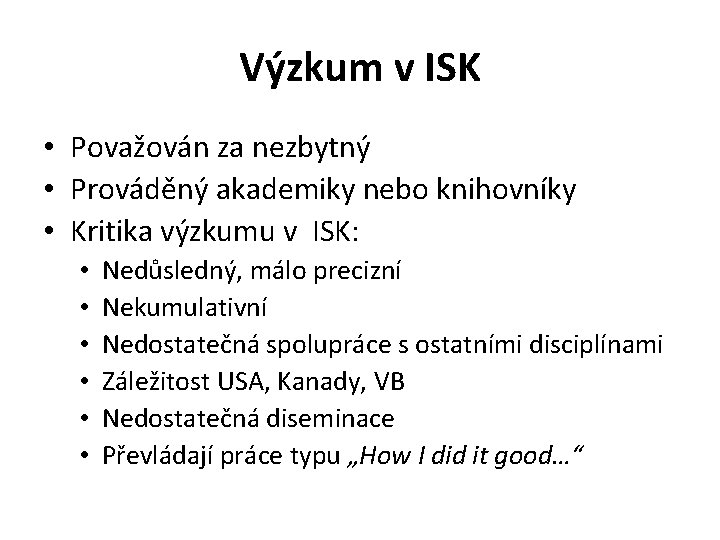 Výzkum v ISK

• Považován za nezbytný
• Prováděný akademiky nebo knihovníky
• Kritika výzkumu v ISK:
  • Nedůsledný, málo precizní
  • Nekumulativní
  • Nedostatečná spolupráce s ostatními disciplínami
  • Záležitost USA, Kanady, VB
  • Nedostatečná diseminace
  • Převládají práce typu „How I did it good…“